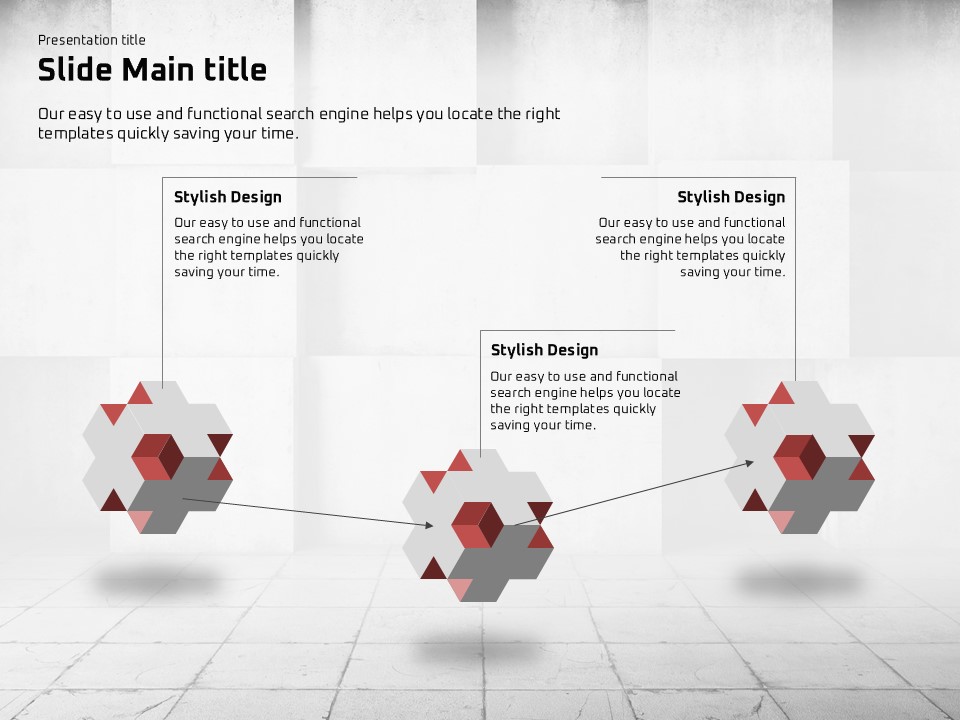 Presentation title

Slide Main title

Our easy to use and functional search engine helps you locate the right templates quickly saving your time.

Stylish Design

Our easy to use and functional search engine helps you locate the right templates quickly saving your time.

Stylish Design

Our easy to use and functional search engine helps you locate the right templates quickly saving your time.

Stylish Design

Our easy to use and functional search engine helps you locate the right templates quickly saving your time.